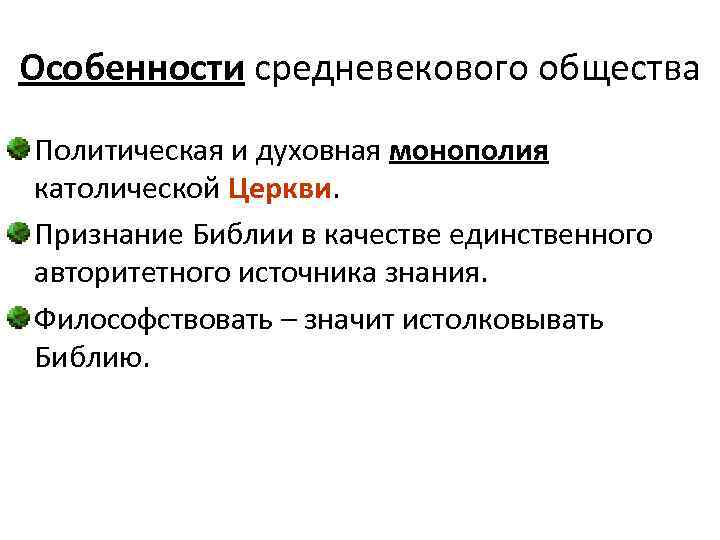 Особенности средневекового общества

Политическая и духовная монополия католической Церкви.

Признание Библии в качестве единственного авторитетного источника знания.

Философствовать – значит истолковывать Библию.